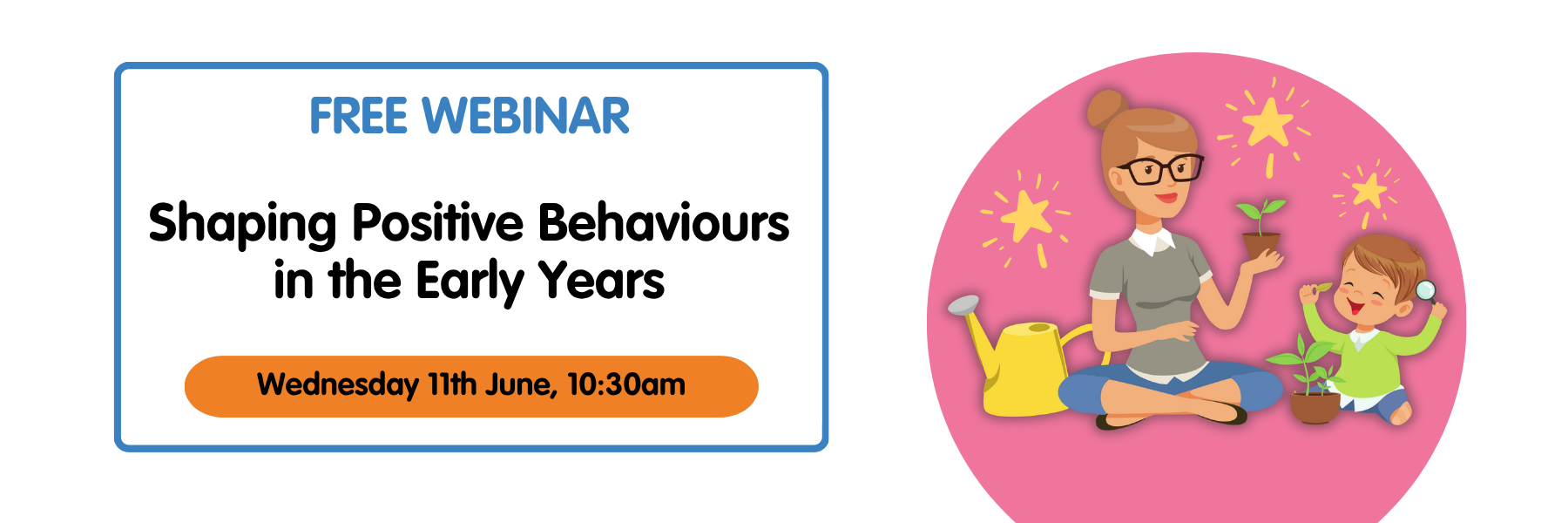 FREE WEBINAR

Shaping Positive Behaviours in the Early Years

Wednesday 11th June, 10:30am